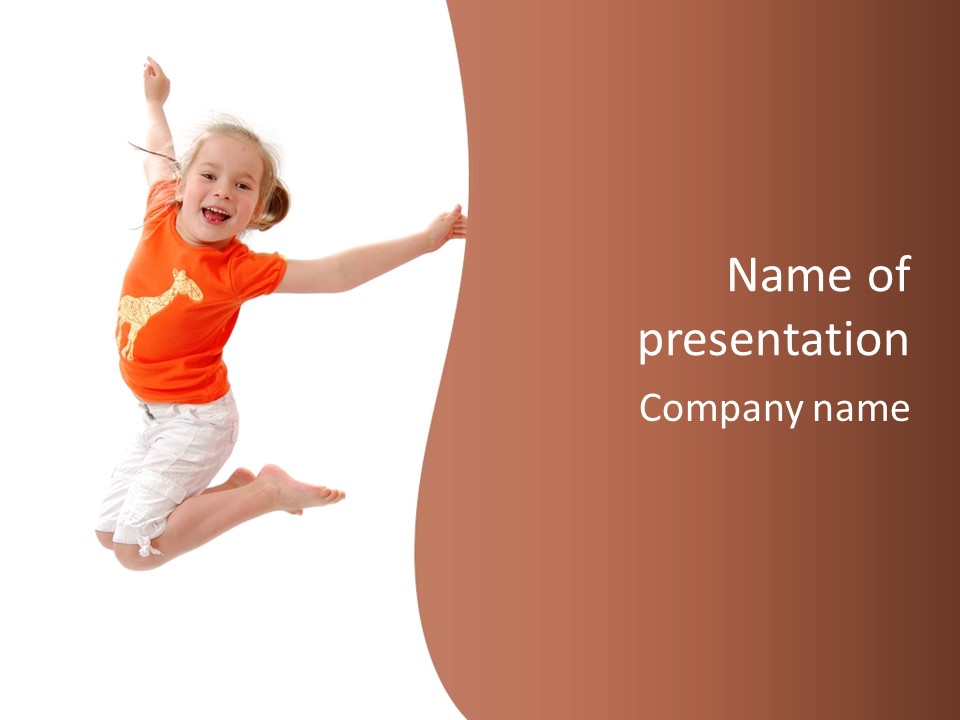 Name of presentation

Company name